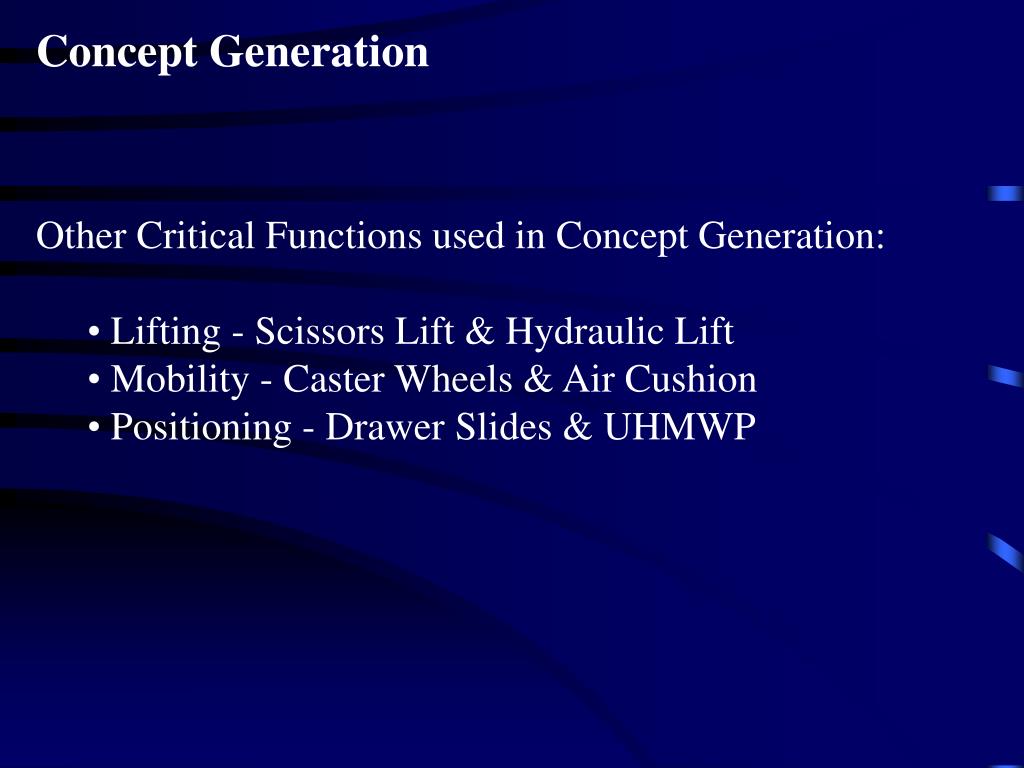 Concept Generation

Other Critical Functions used in Concept Generation:

• Lifting - Scissors Lift & Hydraulic Lift
• Mobility - Caster Wheels & Air Cushion
• Positioning - Drawer Slides & UHMWP